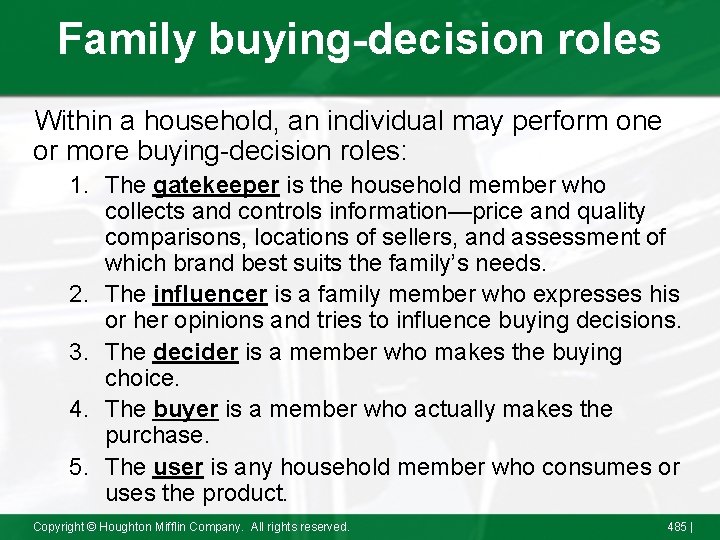 Family buying-decision roles

Within a household, an individual may perform one or more buying-decision roles:

1. The gatekeeper is the household member who collects and controls information—price and quality comparisons, locations of sellers, and assessment of which brand best suits the family's needs.
2. The influencer is a family member who expresses his or her opinions and tries to influence buying decisions.
3. The decider is a member who makes the buying choice.
4. The buyer is a member who actually makes the purchase.
5. The user is any household member who consumes or uses the product.

Copyright © Houghton Mifflin Company. All rights reserved.

485 |